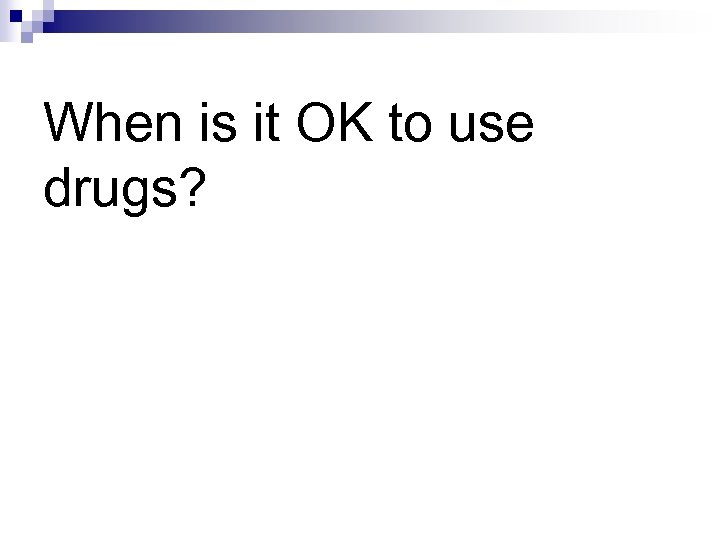 When is it OK to use drugs?